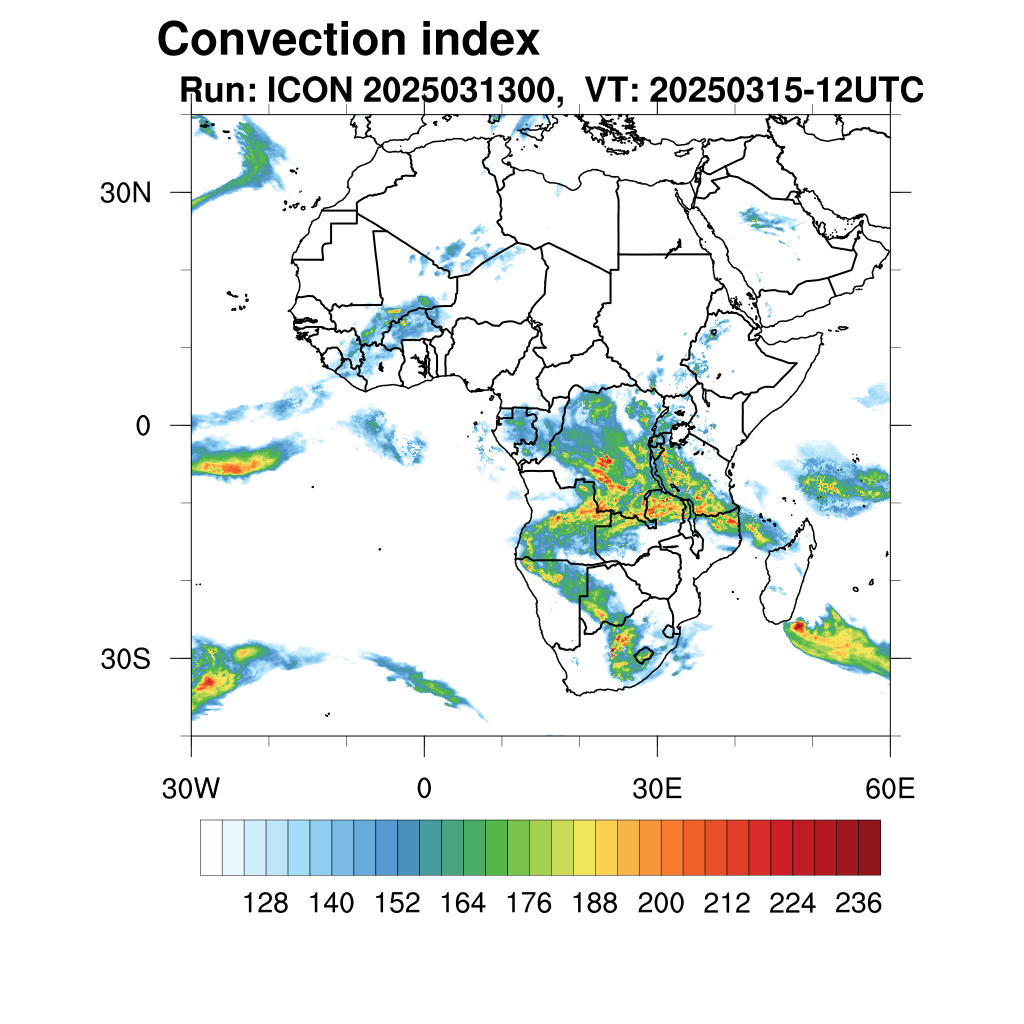 Convection index
Run: ICON 2025031300, VT: 20250315-12UTC

30N
0
30S
30W
0
30E
60E

128 140 152 164 176 188 200 212 224 236